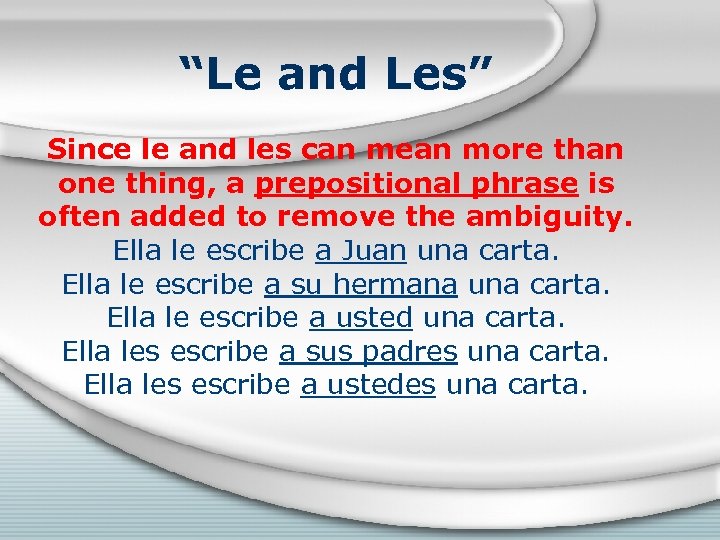 “Le and Les”

Since le and les can mean more than one thing, a prepositional phrase is often added to remove the ambiguity.

Ella le escribe a Juan una carta.
Ella le escribe a su hermana una carta.
Ella le escribe a usted una carta.
Ella les escribe a sus padres una carta.
Ella les escribe a ustedes una carta.